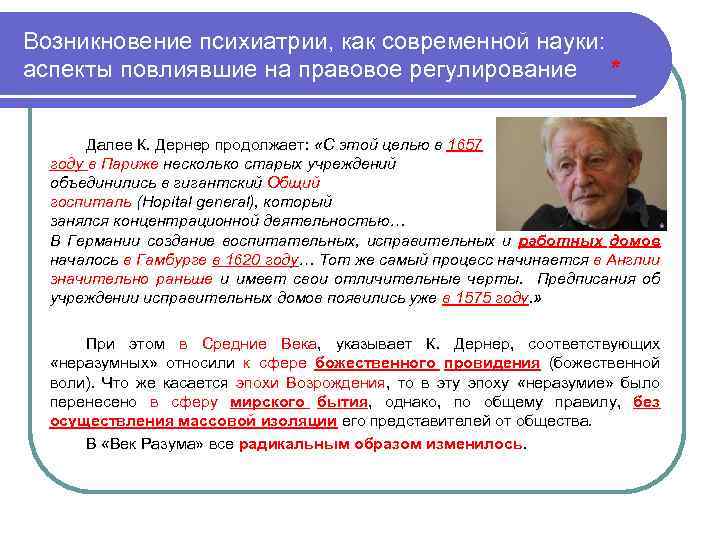 Возникновение психиатрии, как современной науки: аспекты повлиявшие на правовое регулирование *

Далее К. Дернер продолжает: «С этой целью в 1657 году в Париже несколько старых учреждений объединились в гигантский Общий госпиталь (Hopital general), который занялся концентрационной деятельностью… В Германии создание воспитательных, исправительных и работных домов началось в Гамбурге в 1620 году… Тот же самый процесс начинается в Англии значительно раньше и имеет свои отличительные черты. Предписания об учреждении исправительных домов появились уже в 1575 году.»

При этом в Средние Века, указывает К. Дернер, соответствующих «неразумных» относили к сфере божественного провидения (божественной воли). Что же касается эпохи Возрождения, то в эту эпоху «неразумие» было перенесено в сферу мирского бытия, однако, по общему правилу, без осуществления массовой изоляции его представителей от общества.

В «Век Разума» все радикальным образом изменилось.